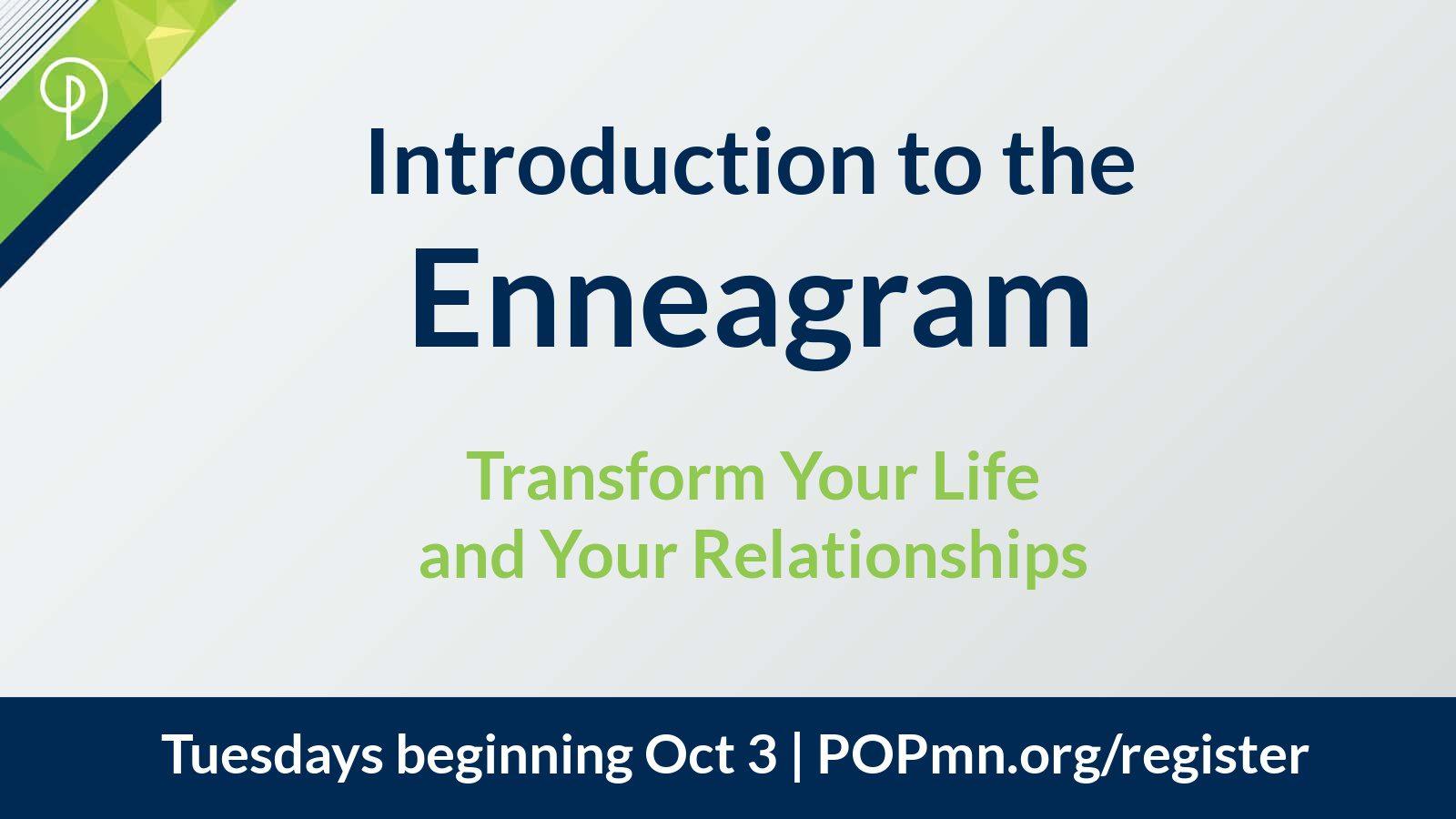 Introduction to the
Enneagram

Transform Your Life
and Your Relationships

Tuesdays beginning Oct 3 | POPmn.org/register